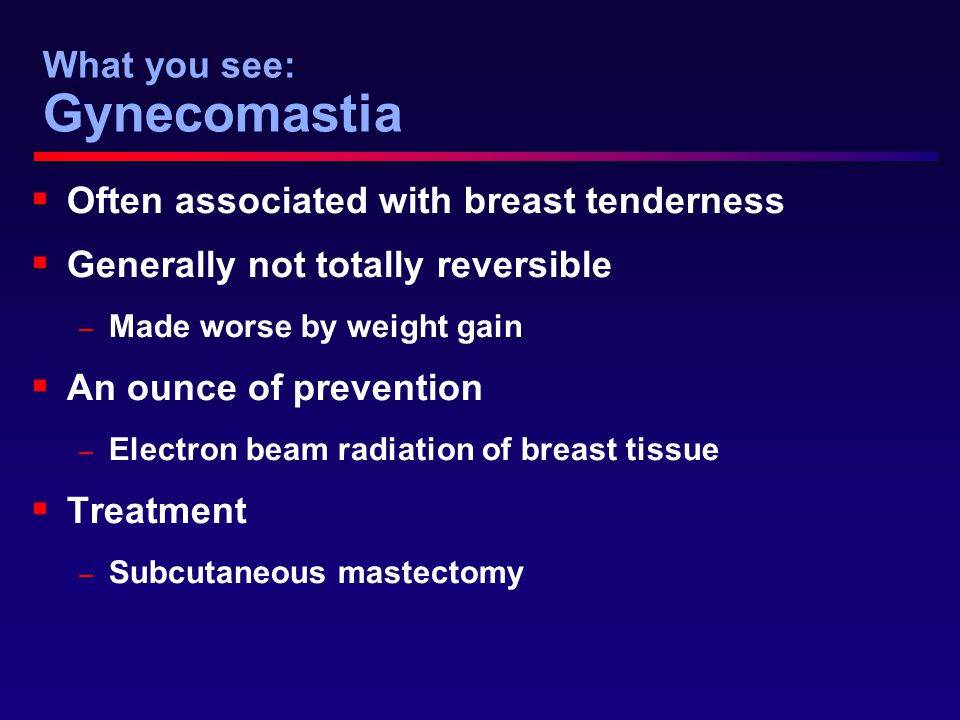 What you see:
Gynecomastia

▪ Often associated with breast tenderness
▪ Generally not totally reversible
– Made worse by weight gain
▪ An ounce of prevention
– Electron beam radiation of breast tissue
▪ Treatment
– Subcutaneous mastectomy